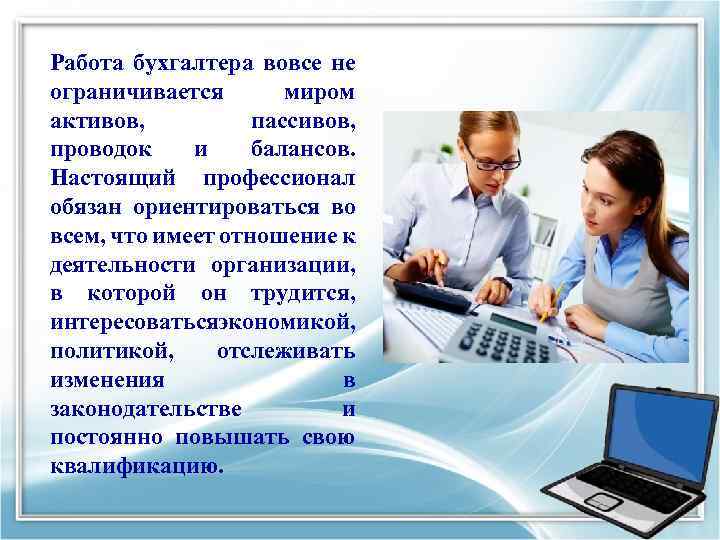 Работа бухгалтера вовсе не ограничивается миром активов, пассивов, проводок и балансов. Настоящий профессионал обязан ориентироваться во всем, что имеет отношение к деятельности организации, в которой он трудится, интересоватьсяэкономикой, политикой, отслеживать изменения в законодательстве и постоянно повышать свою квалификацию.